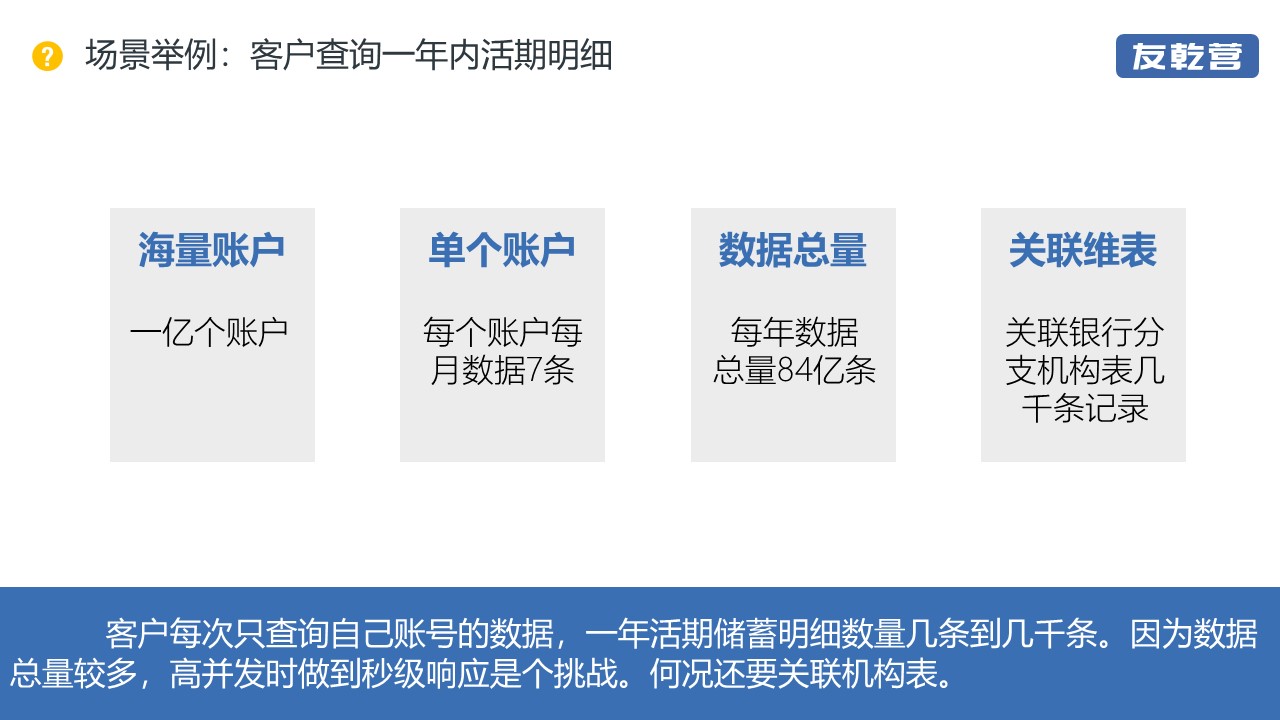 ? 场景举例：客户查询一年内活期明细

友乾营

海量账户

一亿个账户

单个账户

每个账户每月数据7条

数据总量

每年数据总量84亿条

关联维表

关联银行分支机构表几千条记录

客户每次只查询自己账号的数据，一年活期储蓄明细数量几条到几千条。因为数据总量较多，高并发时做到秒级响应是个挑战。何况还要关联机构表。